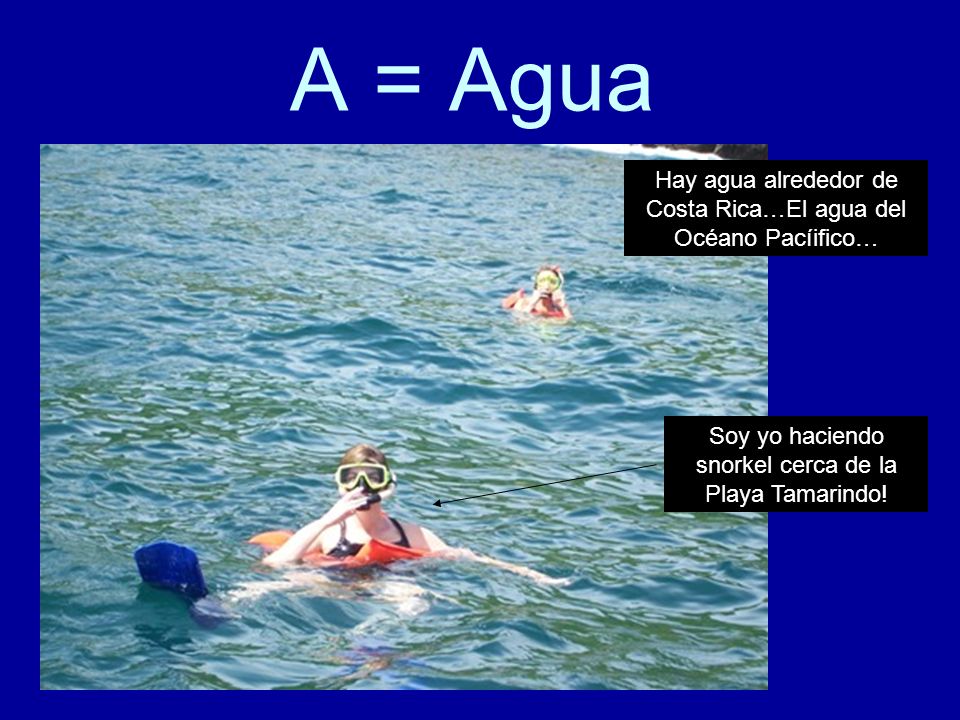 A = Agua

Hay agua alrededor de Costa Rica…El agua del Océano Pacíifico…

Soy yo haciendo snorkel cerca de la Playa Tamarindo!